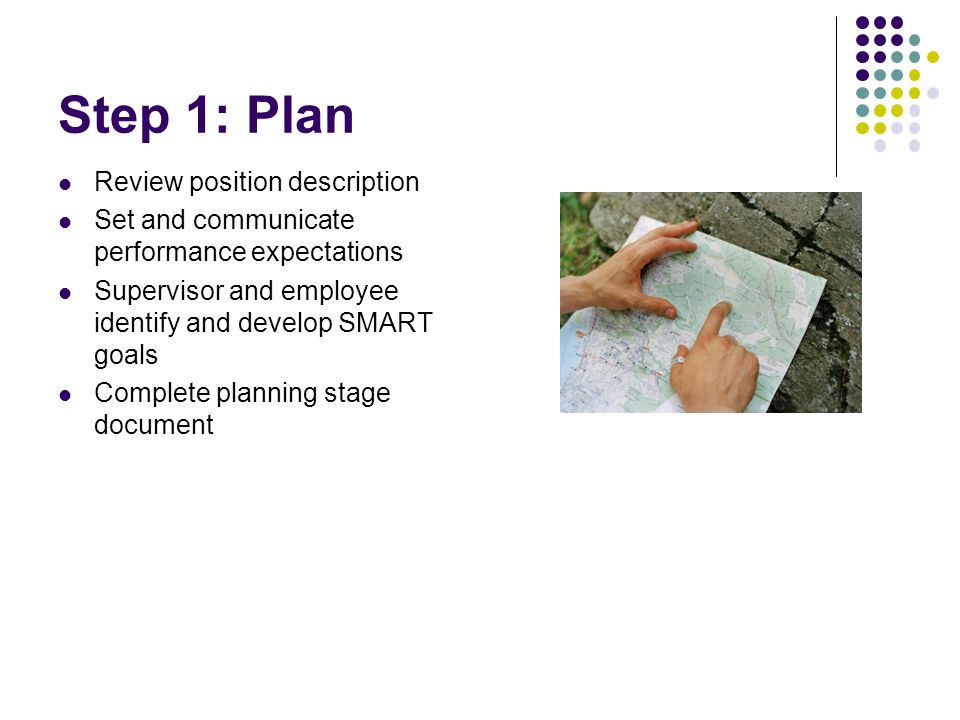 Step 1: Plan

- Review position description
- Set and communicate performance expectations
- Supervisor and employee identify and develop SMART goals
- Complete planning stage document